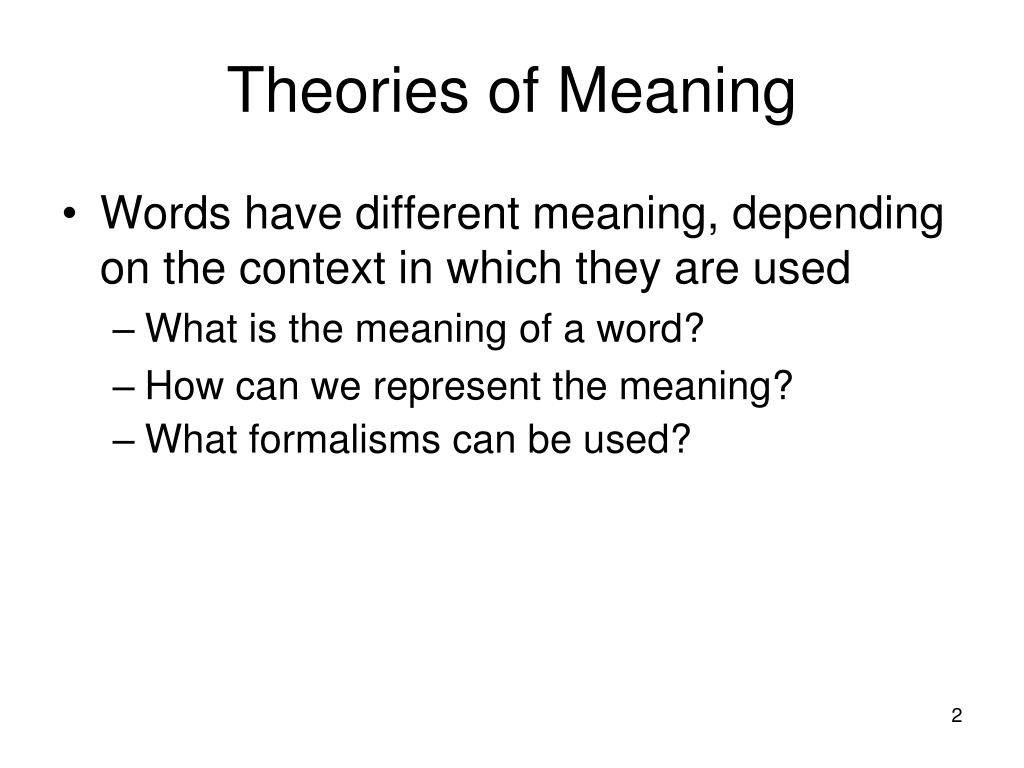 Theories of Meaning

• Words have different meaning, depending on the context in which they are used
– What is the meaning of a word?
– How can we represent the meaning?
– What formalisms can be used?

2